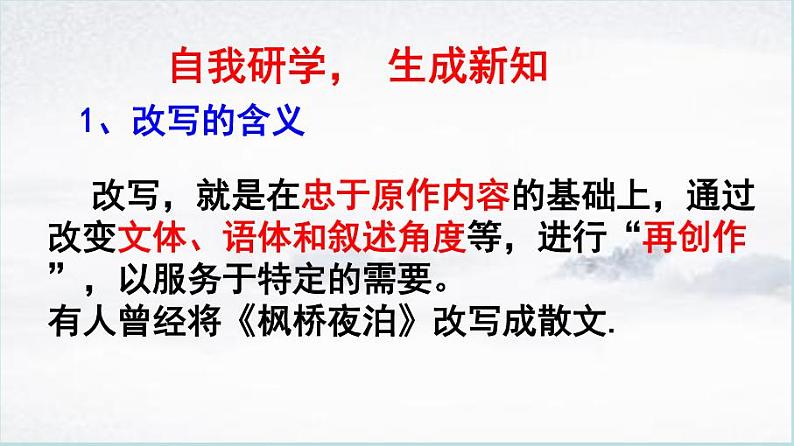 自我研学， 生成新知

1、改写的含义

改写，就是在忠于原作内容的基础上，通过改变文体、语体和叙述角度等，进行“再创作”，以服务于特定的需要。
有人曾经将《枫桥夜泊》改写成散文.